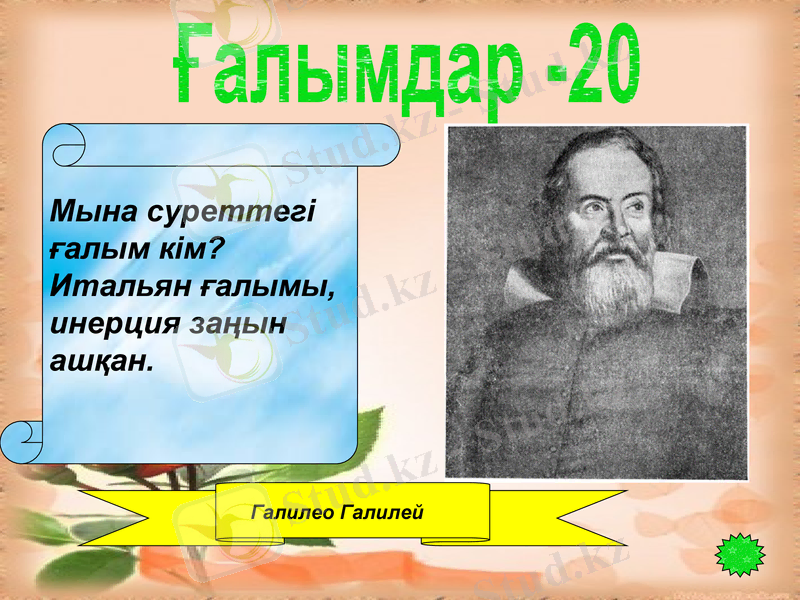 Ғалымдар -20

Мына суреттегі ғалым кім? Итальян ғалымы, инерция заңын ашқан.

Галилео Галилей

Stud.kz